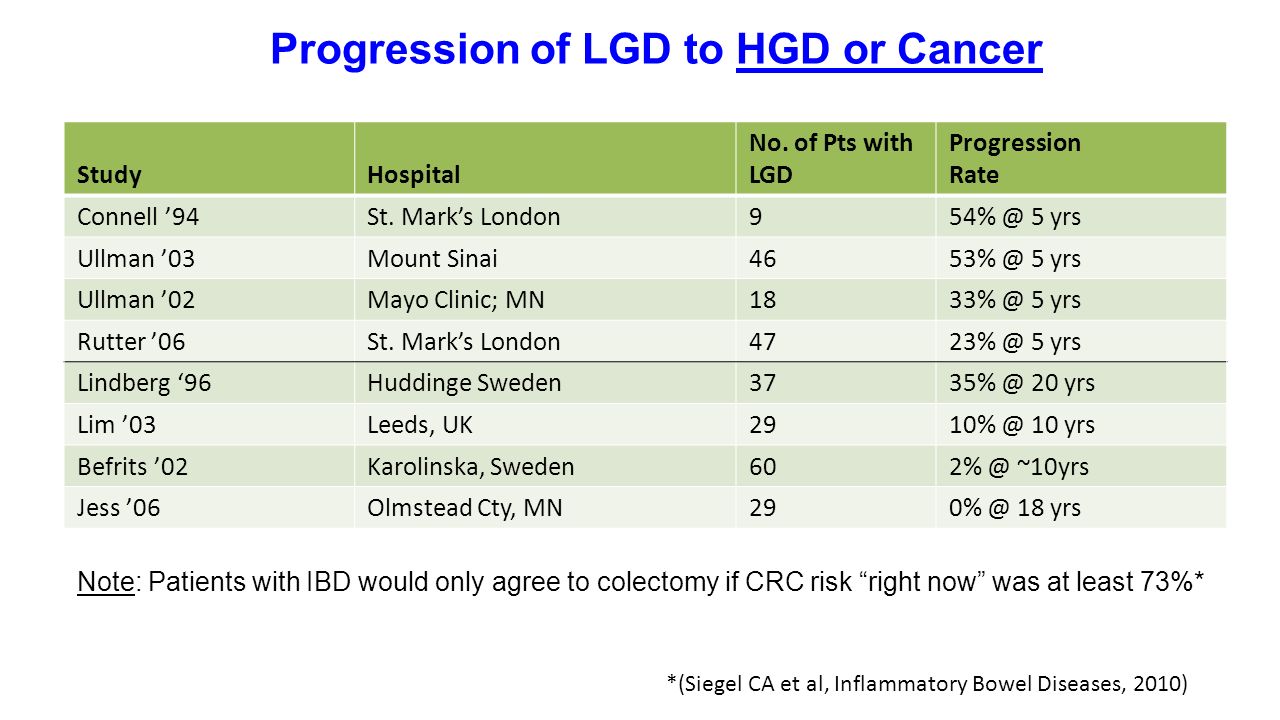 Progression of LGD to HGD or Cancer

| Study | Hospital | No. of Pts with LGD | Progression Rate |
|---|---|---|---|
| Connell ’94 | St. Mark’s London | 9 | 54% @ 5 yrs |
| Ullman ’03 | Mount Sinai | 46 | 53% @ 5 yrs |
| Ullman ’02 | Mayo Clinic; MN | 18 | 33% @ 5 yrs |
| Rutter ’06 | St. Mark’s London | 47 | 23% @ 5 yrs |
| Lindberg ‘96 | Huddinge Sweden | 37 | 35% @ 20 yrs |
| Lim ’03 | Leeds, UK | 29 | 10% @ 10 yrs |
| Befrits ’02 | Karolinska, Sweden | 60 | 2% @ ~10yrs |
| Jess ’06 | Olmstead Cty, MN | 29 | 0% @ 18 yrs |

Note: Patients with IBD would only agree to colectomy if CRC risk “right now” was at least 73%*

*(Siegel CA et al, Inflammatory Bowel Diseases, 2010)